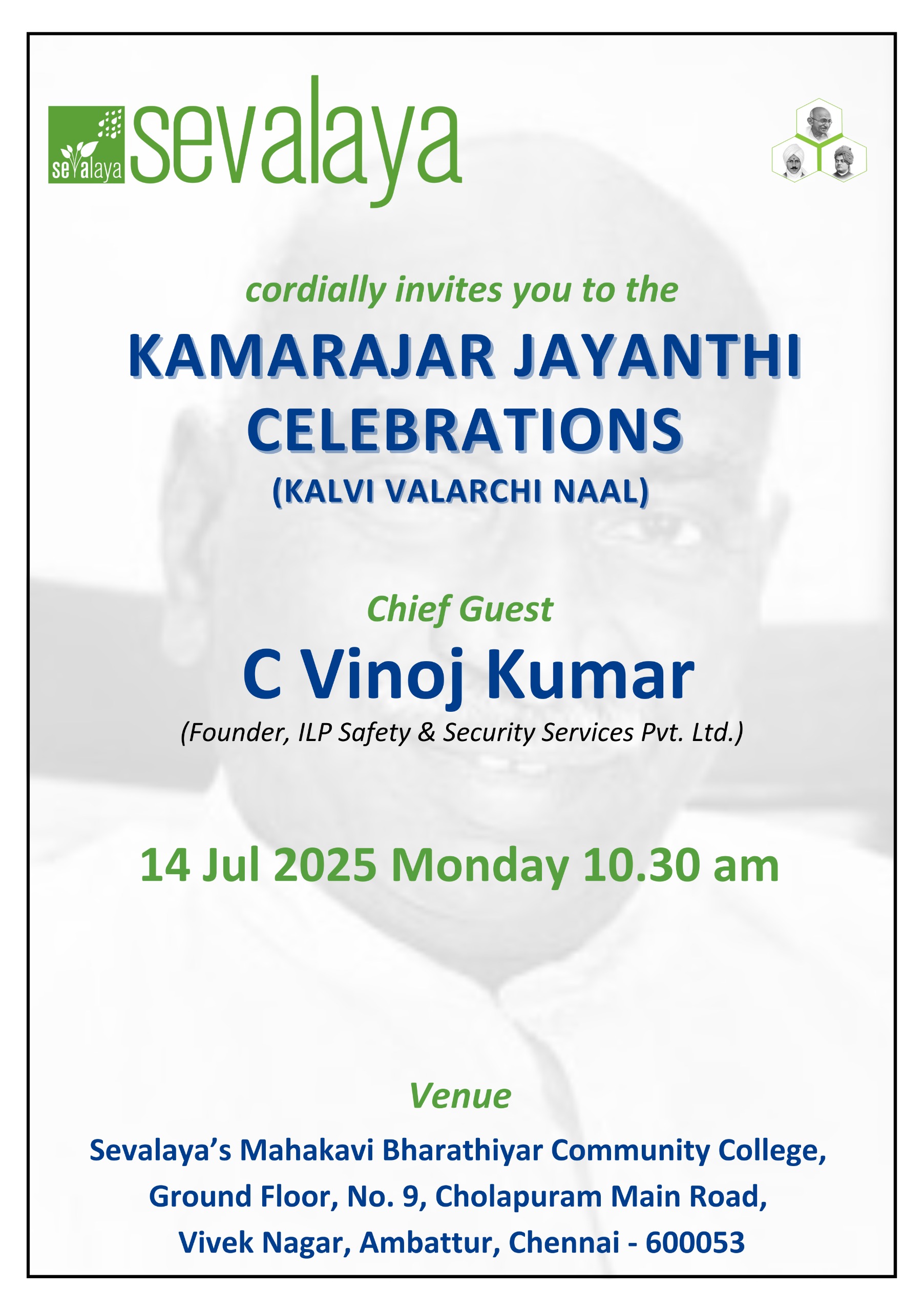 sevalaya sevalaya

cordially invites you to the

KAMARAJAR JAYANTHI CELEBRATIONS

(KALVI VALARCHI NAAL)

Chief Guest

C Vinoj Kumar

(Founder, ILP Safety & Security Services Pvt. Ltd.)

14 Jul 2025 Monday 10.30 am

Venue

Sevalaya's Mahakavi Bharathiyar Community College, Ground Floor, No. 9, Cholapuram Main Road, Vivek Nagar, Ambattur, Chennai - 600053